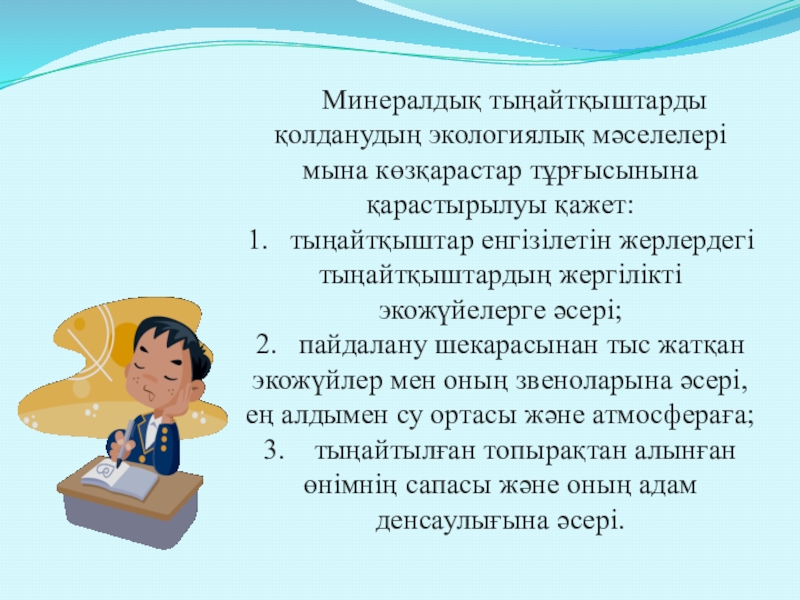 Минералдық тыңайтқыштарды қолданудың экологиялық мәселелері мына көзқарастар тұрғысынына қарастырылуы қажет:

1. тыңайтқыштар енгізілетін жерлердегі тыңайтқыштардың жергілікті экожүйелерге әсері;

2. пайдалану шекарасынан тыс жатқан экожүйлер мен оның звеноларына әсері, ең алдымен су ортасы және атмосфераға;

3. тыңайтылған топырақтан алынған өнімнің сапасы және оның адам денсаулығына әсері.